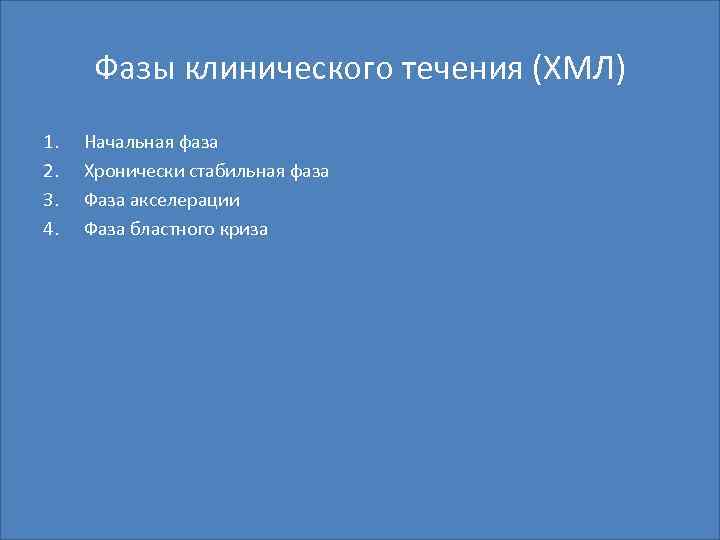 Фазы клинического течения (ХМЛ)

1. Начальная фаза
2. Хронически стабильная фаза
3. Фаза акселерации
4. Фаза бластного криза